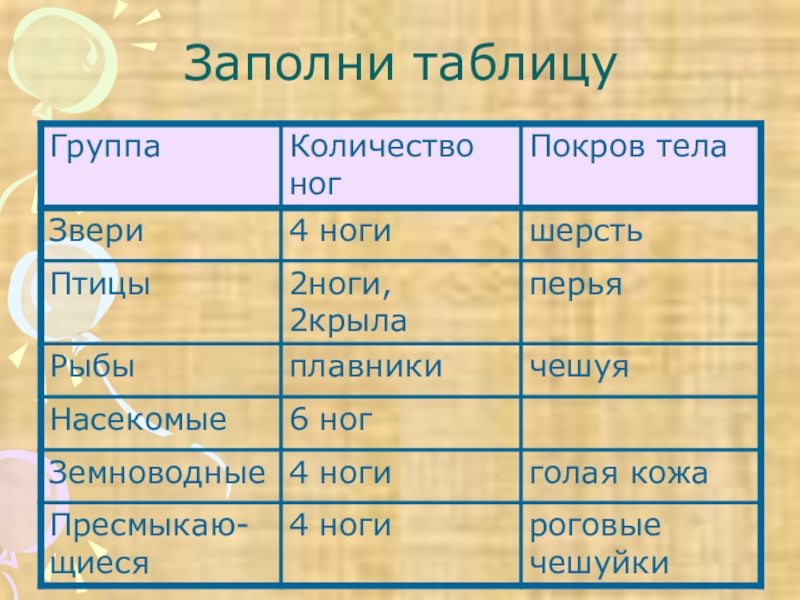 Заполни таблицу

| Группа | Количество ног | Покров тела |
|---|---|---|
| Звери | 4 ноги | шерсть |
| Птицы | 2ноги, 2крыла | перья |
| Рыбы | плавники | чешуя |
| Насекомые | 6 ног | |
| Земноводные | 4 ноги | голая кожа |
| Пресмыкающиеся | 4 ноги | роговые чешуйки |